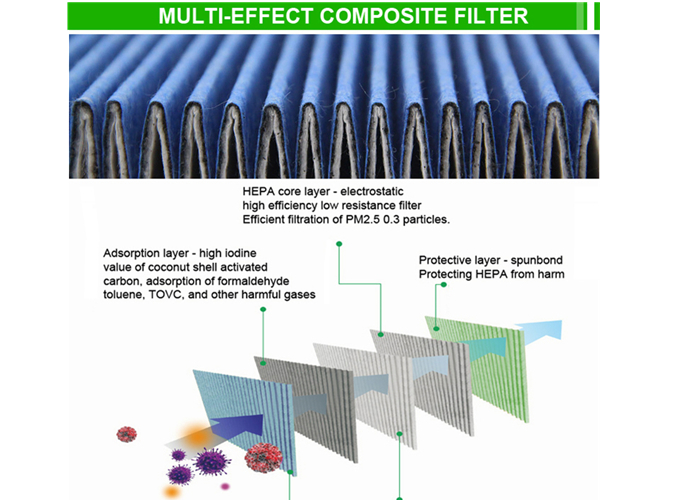 MULTI-EFFECT COMPOSITE FILTER

HEPA core layer - electrostatic
high efficiency low resistance filter
Efficient filtration of PM2.5 0.3 particles.

Adsorption layer - high iodine
value of coconut shell activated
carbon, adsorption of formaldehyde
toluene, TOVC, and other harmful gases

Protective layer - spunbond
Protecting HEPA from harm